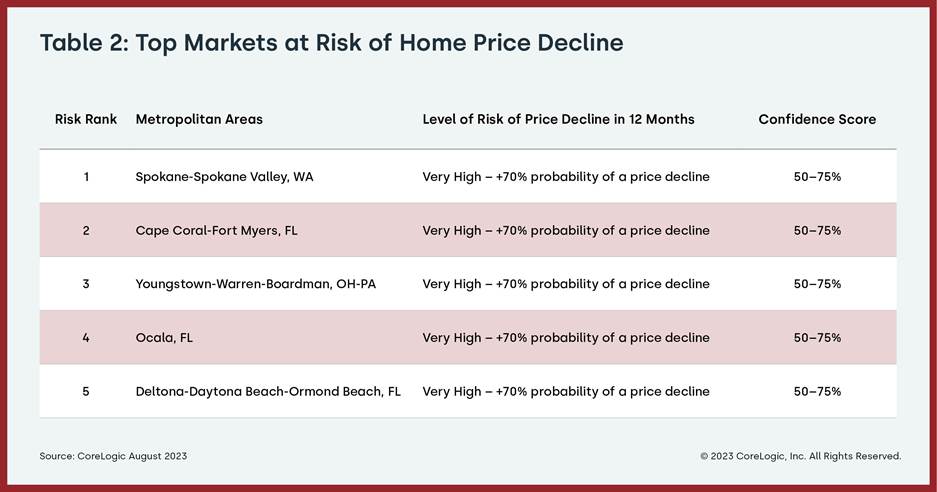 Table 2: Top Markets at Risk of Home Price Decline

| Risk Rank | Metropolitan Areas | Level of Risk of Price Decline in 12 Months | Confidence Score |
|---|---|---|---|
| 1 | Spokane-Spokane Valley, WA | Very High – +70% probability of a price decline | 50–75% |
| 2 | Cape Coral-Fort Myers, FL | Very High – +70% probability of a price decline | 50–75% |
| 3 | Youngstown-Warren-Boardman, OH-PA | Very High – +70% probability of a price decline | 50–75% |
| 4 | Ocala, FL | Very High – +70% probability of a price decline | 50–75% |
| 5 | Deltona-Daytona Beach-Ormond Beach, FL | Very High – +70% probability of a price decline | 50–75% |

Source: CoreLogic August 2023

© 2023 CoreLogic, Inc. All Rights Reserved.